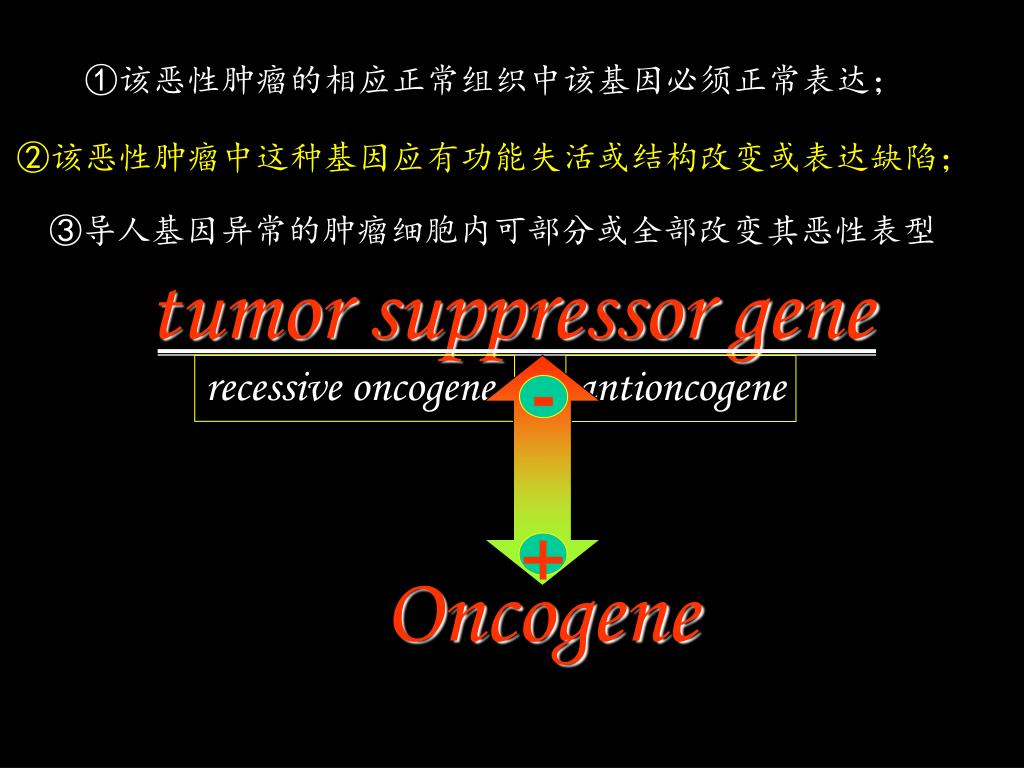 ①该恶性肿瘤的相应正常组织中该基因必须正常表达；

②该恶性肿瘤中这种基因应有功能失活或结构改变或表达缺陷；

③导人基因异常的肿瘤细胞内可部分或全部改变其恶性表型

tumor suppressor gene

recessive oncogene

antioncogene

-

+

Oncogene